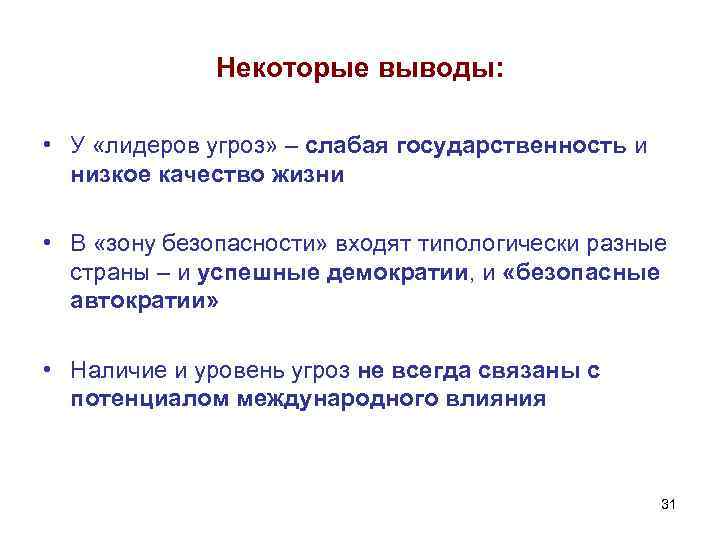 Некоторые выводы:

• У «лидеров угроз» – слабая государственность и низкое качество жизни

• В «зону безопасности» входят типологически разные страны – и успешные демократии, и «безопасные автократии»

• Наличие и уровень угроз не всегда связаны с потенциалом международного влияния

31